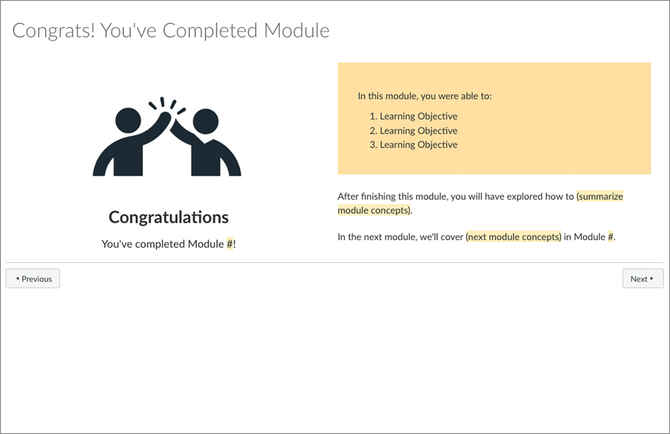 Congrats! You've Completed Module

Congratulations

You've completed Module #!

In this module, you were able to:

1. Learning Objective
2. Learning Objective
3. Learning Objective

After finishing this module, you will have explored how to (summarize module concepts).

In the next module, we'll cover (next module concepts) in Module #.

◂ Previous

Next ▸